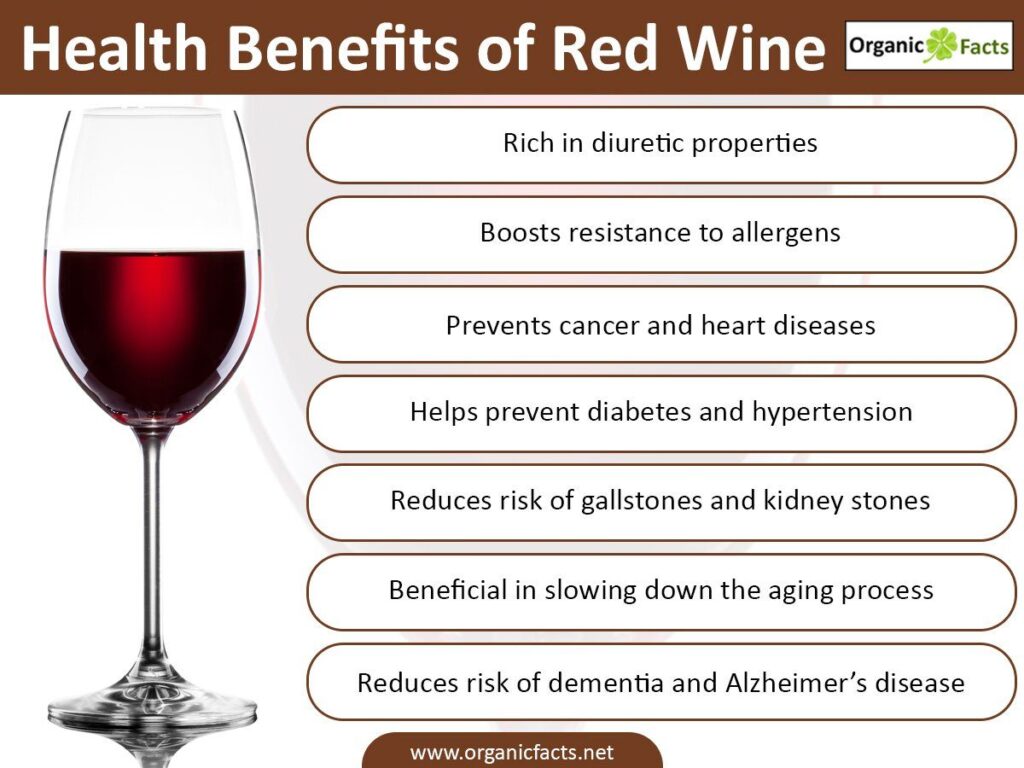 Health Benefits of Red Wine

Organic Facts

Rich in diuretic properties

Boosts resistance to allergens

Prevents cancer and heart diseases

Helps prevent diabetes and hypertension

Reduces risk of gallstones and kidney stones

Beneficial in slowing down the aging process

Reduces risk of dementia and Alzheimer's disease

www.organicfacts.net